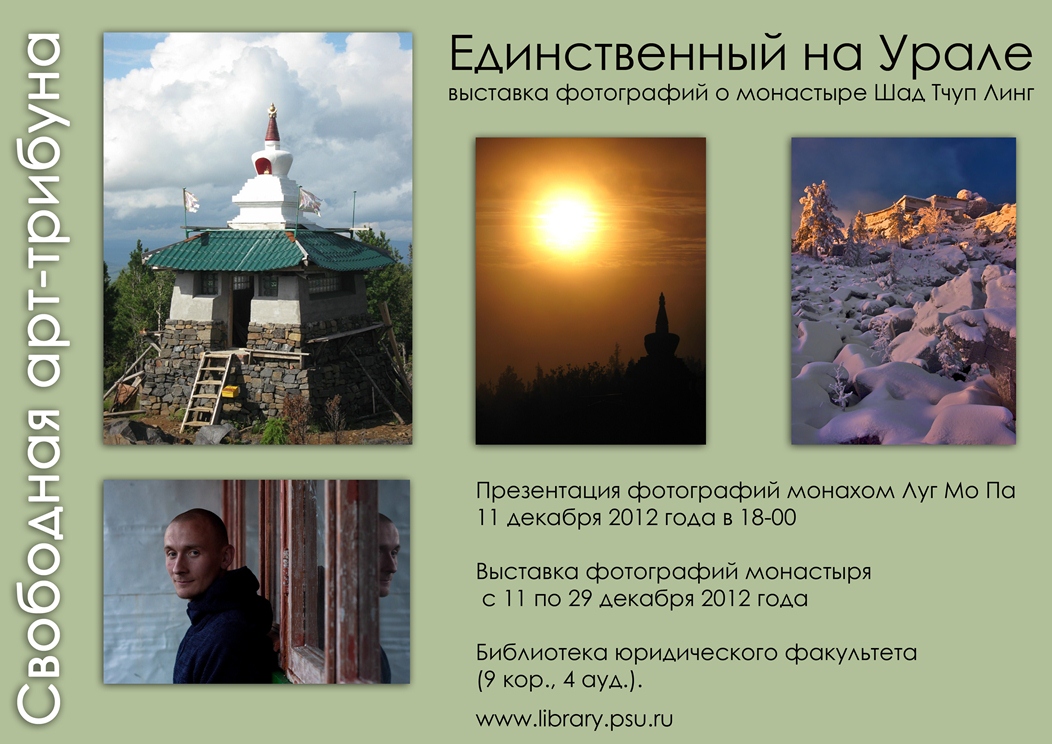 Свободная арт-трибуна

Единственный на Урале
выставка фотографий о монастыре Шад Тчуп Линг

Презентация фотографий монахом Луг Мо Па
11 декабря 2012 года в 18-00

Выставка фотографий монастыря
с 11 по 29 декабря 2012 года

Библиотека юридического факультета
(9 кор., 4 ауд.).

www.library.psu.ru